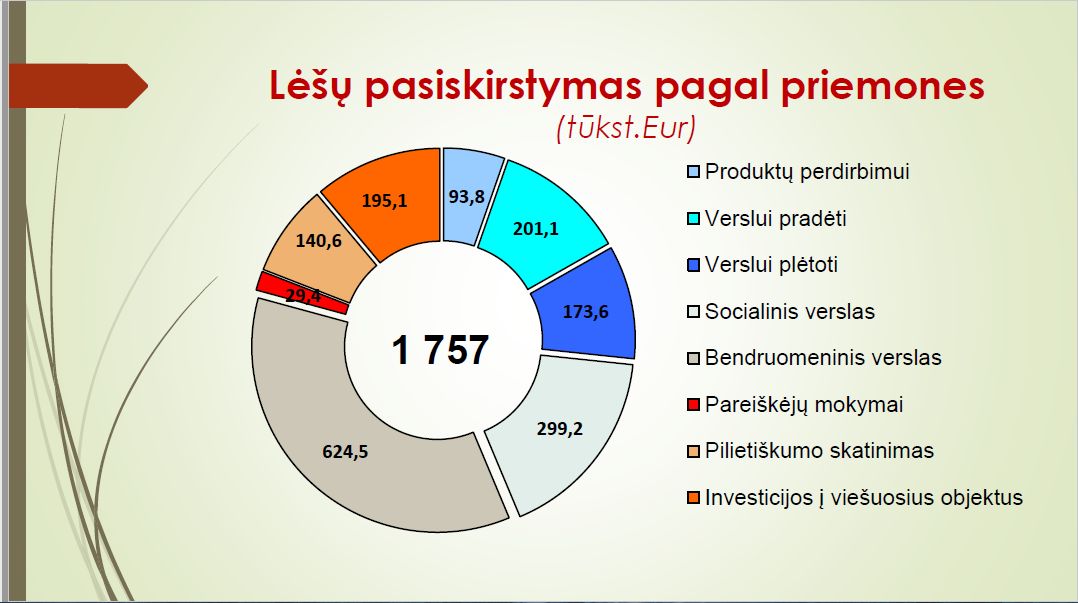 Lėšų pasiskirstymas pagal priemones
(tūkst.Eur)

93,8
201,1
173,6
299,2
624,5
29,4
140,6
195,1
1 757

Produktų perdirbimui
Verslui pradėti
Verslui plėtoti
Socialinis verslas
Bendruomeninis verslas
Pareiškėjų mokymai
Pilietiškumo skatinimas
Investicijos į viešuosius objektus